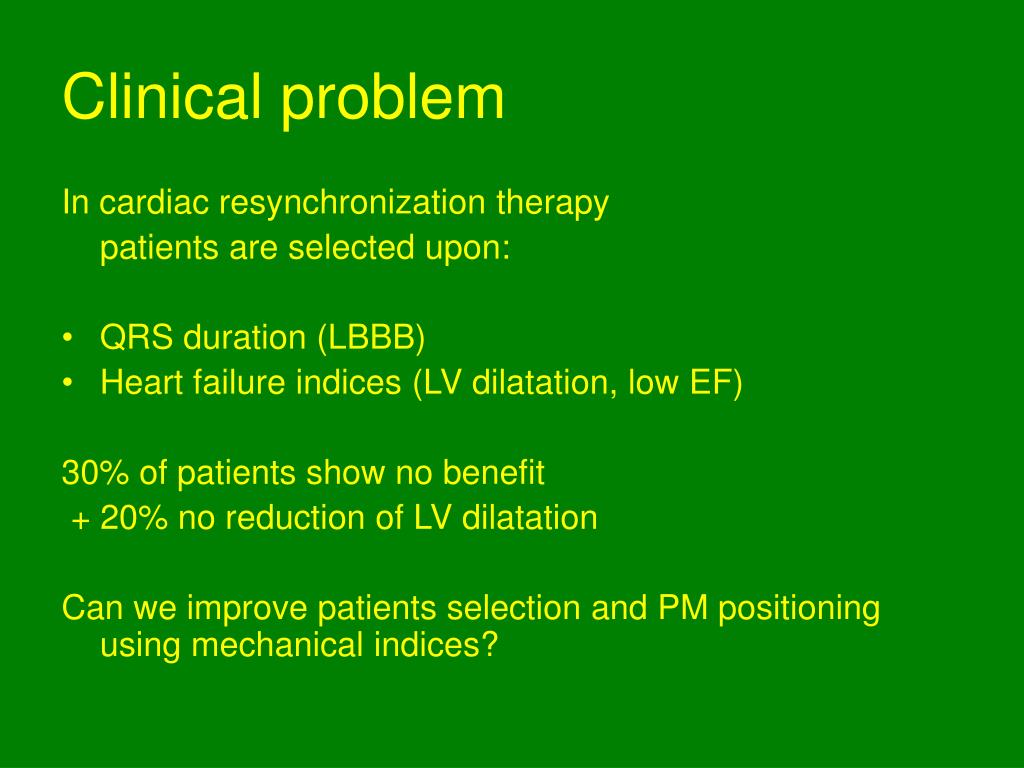 Clinical problem

In cardiac resynchronization therapy patients are selected upon:

• QRS duration (LBBB)
• Heart failure indices (LV dilatation, low EF)

30% of patients show no benefit
+ 20% no reduction of LV dilatation

Can we improve patients selection and PM positioning using mechanical indices?